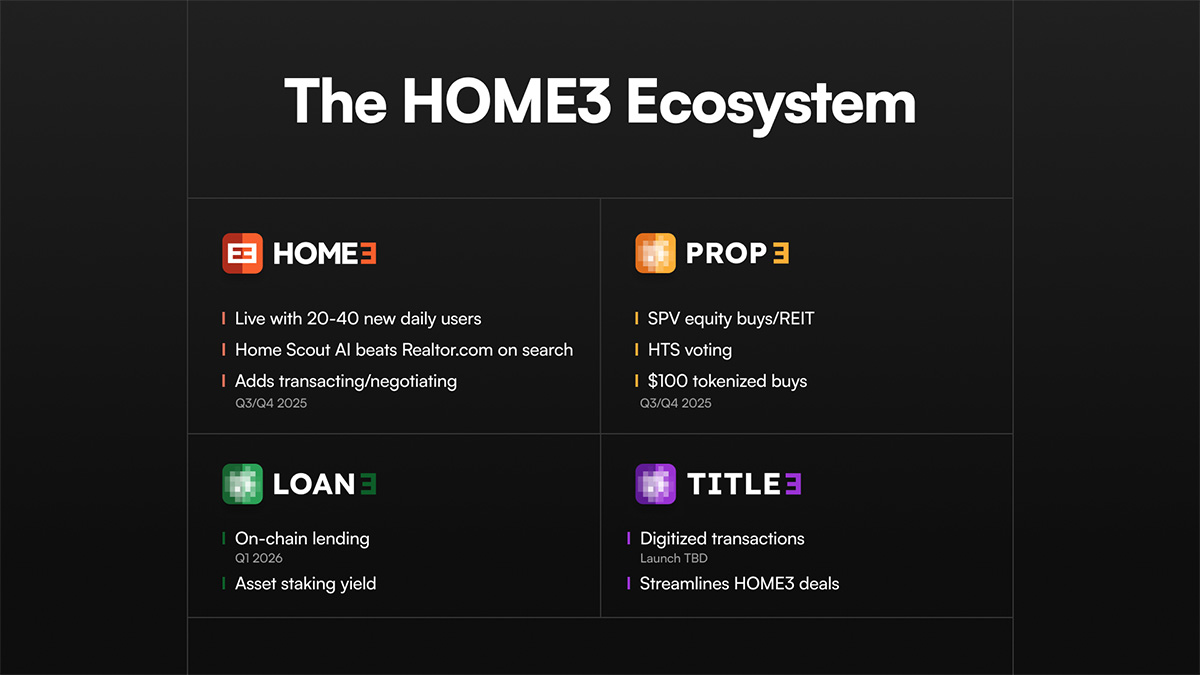 The HOME3 Ecosystem

HOME3

Live with 20-40 new daily users
Home Scout AI beats Realtor.com on search
Adds transacting/negotiating
Q3/Q4 2025

PROP3

SPV equity buys/REIT
HTS voting
$100 tokenized buys
Q3/Q4 2025

LOAN3

On-chain lending
Q1 2026
Asset staking yield

TITLE3

Digitized transactions
Launch TBD
Streamlines HOME3 deals